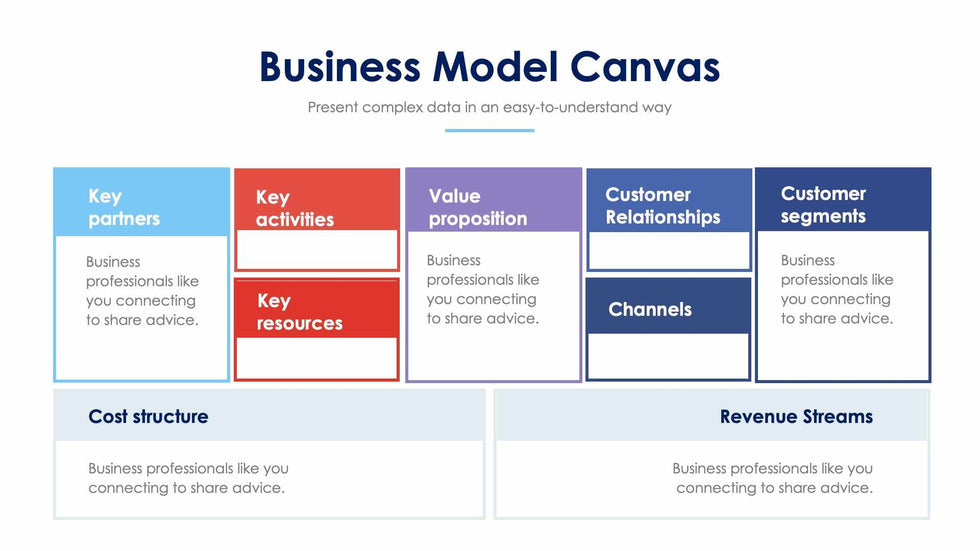 Business Model Canvas

Present complex data in an easy-to-understand way

Key partners

Business professionals like you connecting to share advice.

Key activities

Key resources

Value proposition

Business professionals like you connecting to share advice.

Customer Relationships

Channels

Customer segments

Business professionals like you connecting to share advice.

Cost structure

Business professionals like you connecting to share advice.

Revenue Streams

Business professionals like you connecting to share advice.